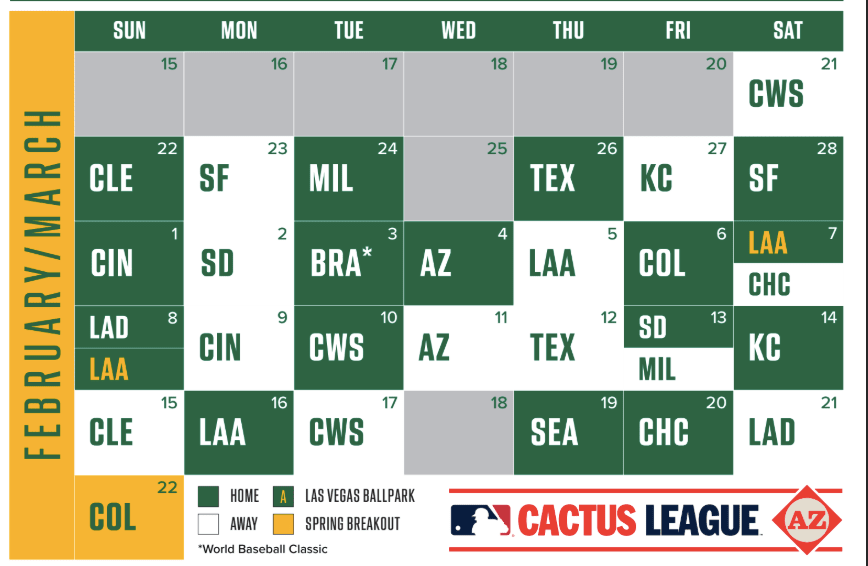 FEBRUARY/MARCH

| SUN | MON | TUE | WED | THU | FRI | SAT |
|---|---|---|---|---|---|---|
| 15 | 16 | 17 | 18 | 19 | 20 | 21 CWS |
| 22 CLE | 23 SF | 24 MIL | 25 | 26 TEX | 27 KC | 28 SF |
| 1 CIN | 2 SD | 3 BRA* | 4 AZ | 5 LAA | 6 COL | 7 LAA CHC |
| 8 LAD LAA | 9 CIN | 10 CWS | 11 AZ | 12 TEX | 13 SD MIL | 14 KC |
| 15 CLE | 16 LAA | 17 CWS | 18 | 19 SEA | 20 CHC | 21 LAD |
| 22 COL | | | | | | |

HOME
A LAS VEGAS BALLPARK
AWAY
SPRING BREAKOUT
*World Baseball Classic

CACTUS LEAGUE AZ